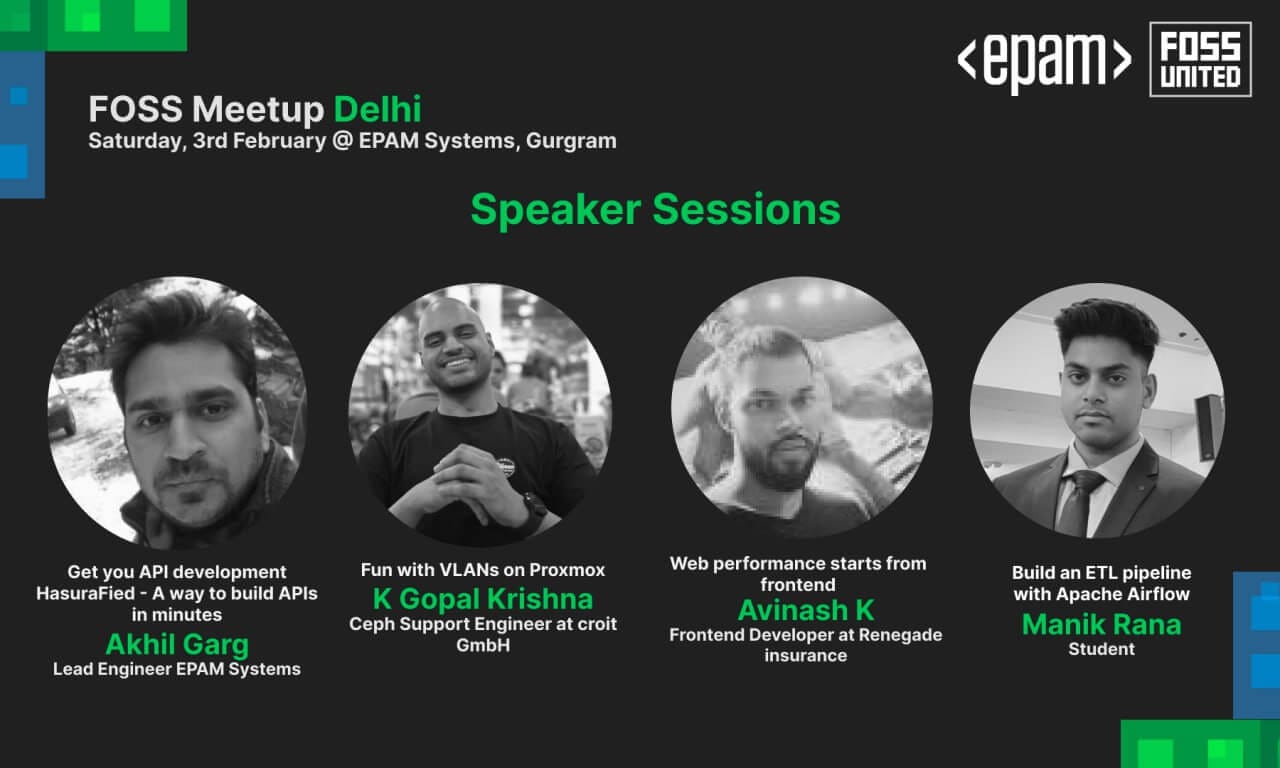 <epam> FOSS UNITED

FOSS Meetup Delhi
Saturday, 3rd February @ EPAM Systems, Gurgram

Speaker Sessions

Get you API development HasuraFied - A way to build APIs in minutes
Akhil Garg
Lead Engineer EPAM Systems

Fun with VLANs on Proxmox
K Gopal Krishna
Ceph Support Engineer at croit GmbH

Web performance starts from frontend
Avinash K
Frontend Developer at Renegade insurance

Build an ETL pipeline with Apache Airflow
Manik Rana
Student